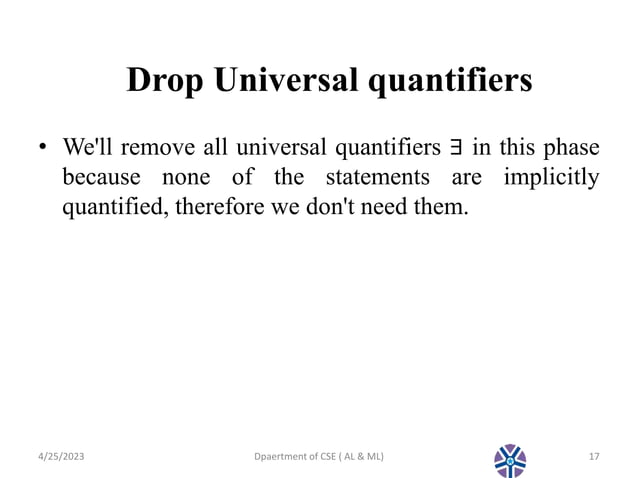 Drop Universal quantifiers

• We'll remove all universal quantifiers $\exists$ in this phase because none of the statements are implicitly quantified, therefore we don't need them.

4/25/2023

Dpaertment of CSE ( AL & ML)

17